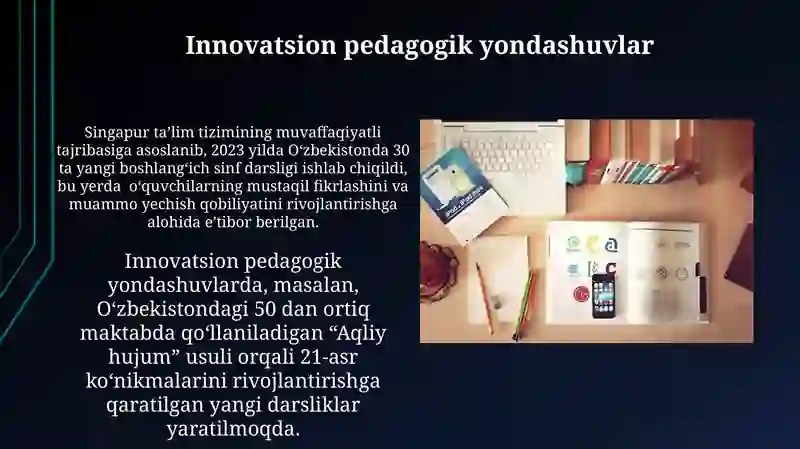 Innovatsion pedagogik yondashuvlar

Singapur ta’lim tizimining muvaffaqiyatli tajribasiga asoslanib, 2023 yilda O‘zbekistonda 30 ta yangi boshlang‘ich sinf darsligi ishlab chiqildi, bu yerda o‘quvchilarning mustaqil fikrlashini va muammo yechish qobiliyatini rivojlantirishga alohida e’tibor berilgan.

Innovatsion pedagogik yondashuvlarda, masalan, O‘zbekistondagi 50 dan ortiq maktabda qo‘llaniladigan “Aqliy hujum” usuli orqali 21-asr ko‘nikmalarini rivojlantirishga qaratilgan yangi darsliklar yaratilmoqda.